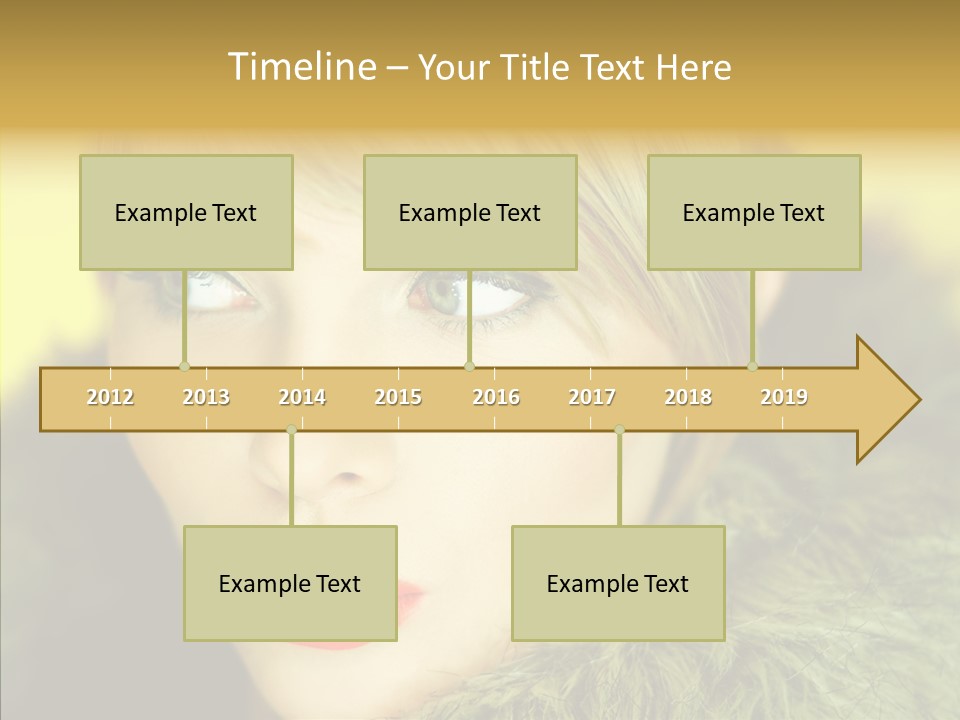 Timeline – Your Title Text Here

Example Text

Example Text

Example Text

2012
2013
2014
2015
2016
2017
2018
2019

Example Text

Example Text